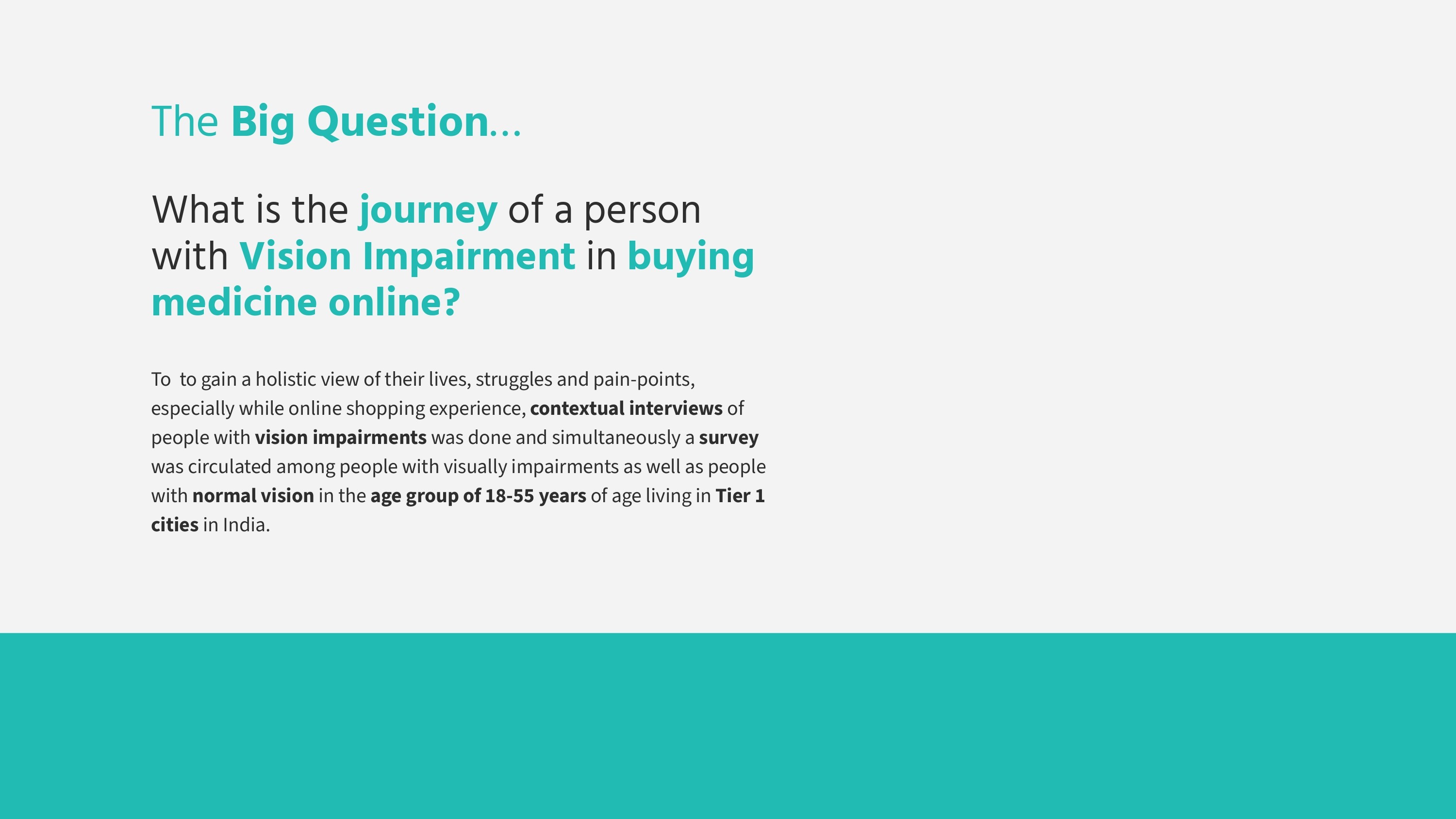 The Big Question...

What is the journey of a person with Vision Impairment in buying medicine online?

To  to gain a holistic view of their lives, struggles and pain-points, especially while online shopping experience, contextual interviews of people with vision impairments was done and simultaneously a survey was circulated among people with visually impairments as well as people with normal vision in the age group of 18-55 years of age living in Tier 1 cities in India.